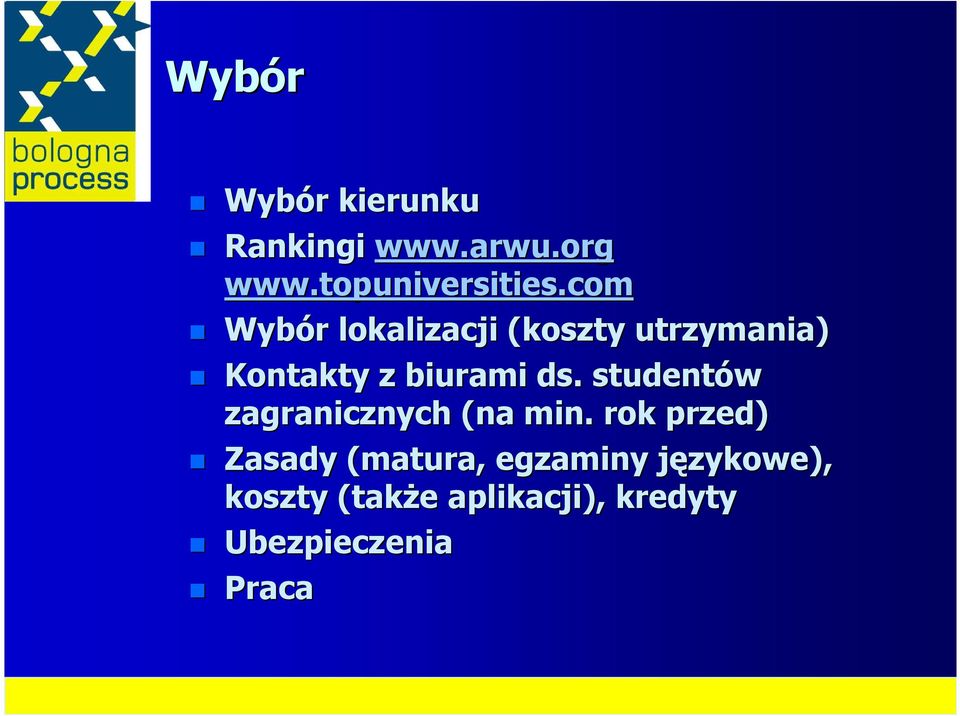 bologna process

Wybór

Wybór kierunku

Rankingi www.arwu.org www.topuniversities.com

Wybór lokalizacji (koszty utrzymania)

Kontakty z biurami ds. studentów zagranicznych (na min. rok przed)

Zasady (matura, egzaminy językowe), koszty (także aplikacji), kredyty

Ubezpieczenia

Praca